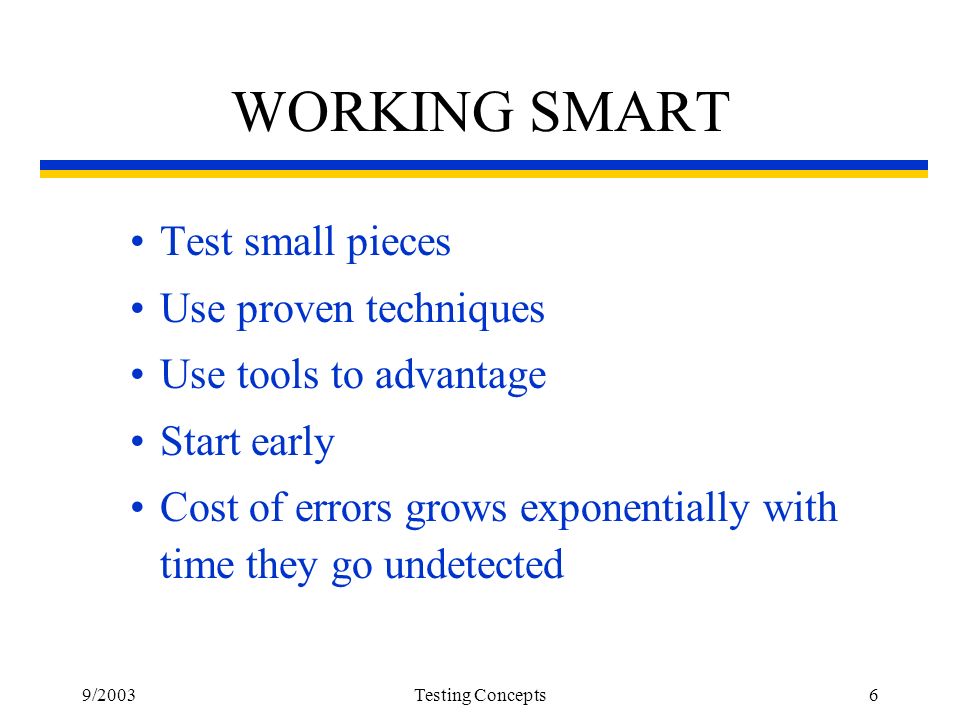 WORKING SMART

• Test small pieces
• Use proven techniques
• Use tools to advantage
• Start early
• Cost of errors grows exponentially with time they go undetected

9/2003 Testing Concepts 6